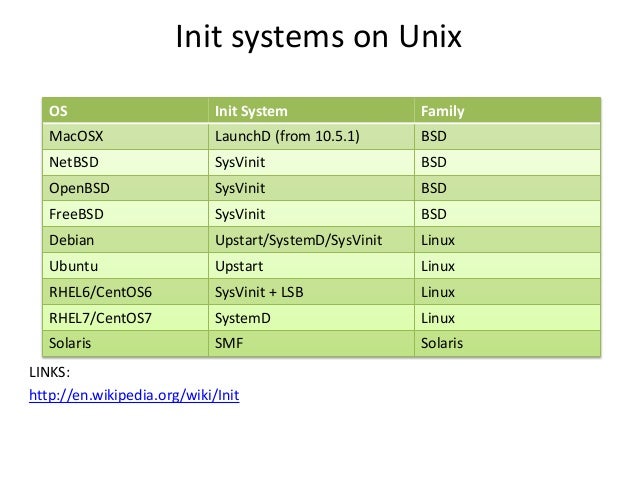 Init systems on Unix

| OS | Init System | Family |
|---|---|---|
| MacOSX | LaunchD (from 10.5.1) | BSD |
| NetBSD | SysVinit | BSD |
| OpenBSD | SysVinit | BSD |
| FreeBSD | SysVinit | BSD |
| Debian | Upstart/SystemD/SysVinit | Linux |
| Ubuntu | Upstart | Linux |
| RHEL6/CentOS6 | SysVinit + LSB | Linux |
| RHEL7/CentOS7 | SystemD | Linux |
| Solaris | SMF | Solaris |

LINKS:
http://en.wikipedia.org/wiki/Init